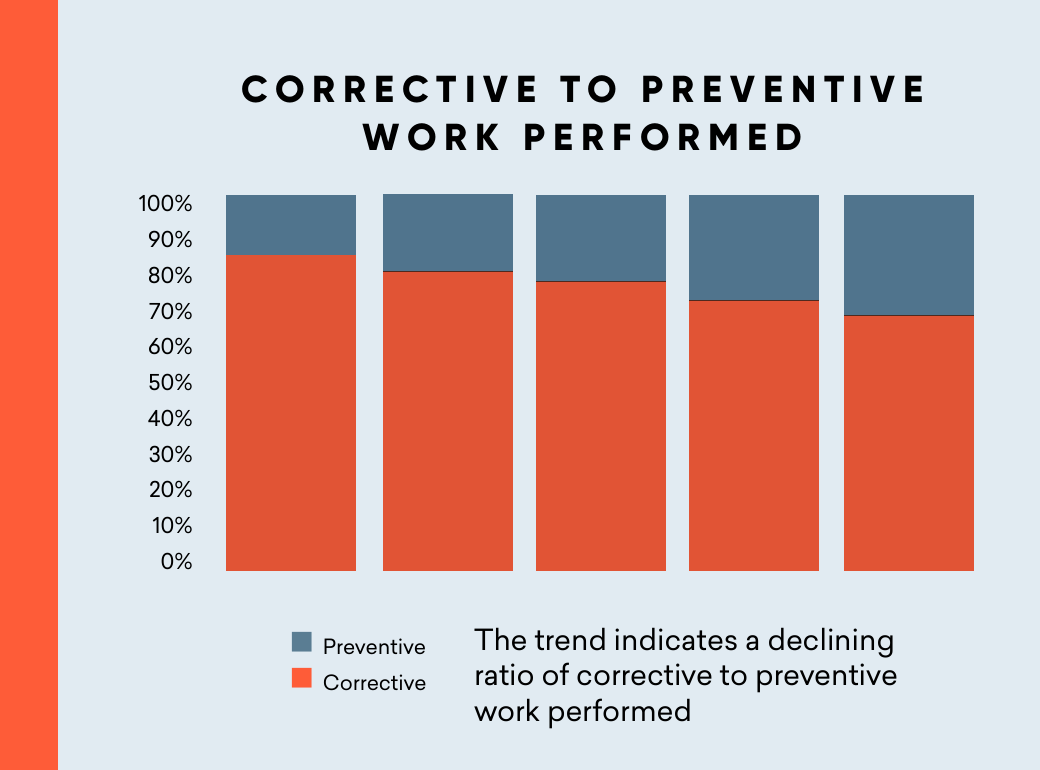 CORRECTIVE TO PREVENTIVE WORK PERFORMED

100%
90%
80%
70%
60%
50%
40%
30%
20%
10%
0%

Preventive
Corrective

The trend indicates a declining ratio of corrective to preventive work performed